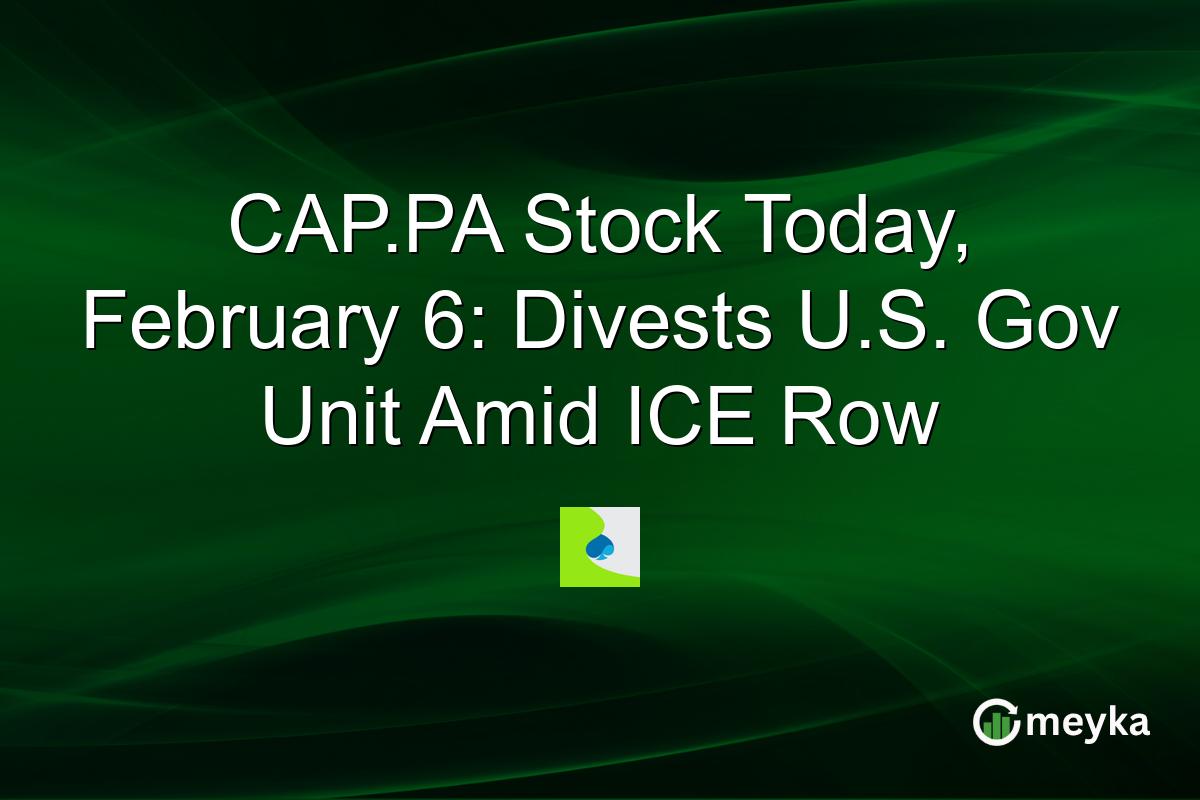 CAP.PA Stock Today, February 6: Divests U.S. Gov Unit Amid ICE Row

meyka